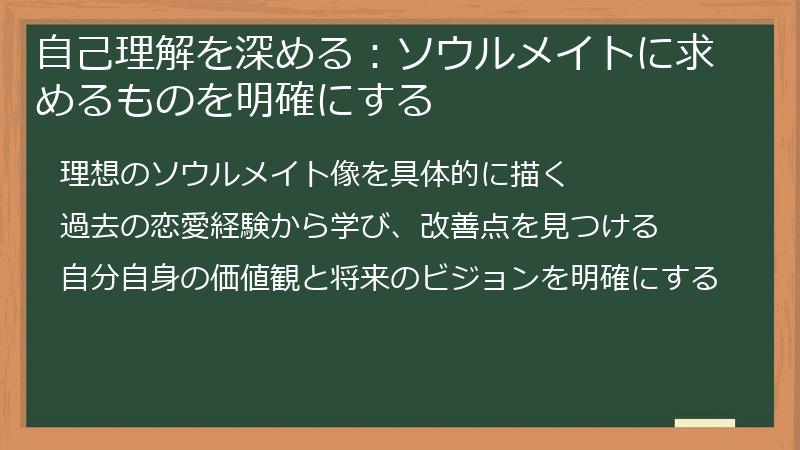 自己理解を深める：ソウルメイトに求めるものを明確にする

理想のソウルメイト像を具体的に描く

過去の恋愛経験から学び、改善点を見つける

自分自身の価値観と将来のビジョンを明確にする